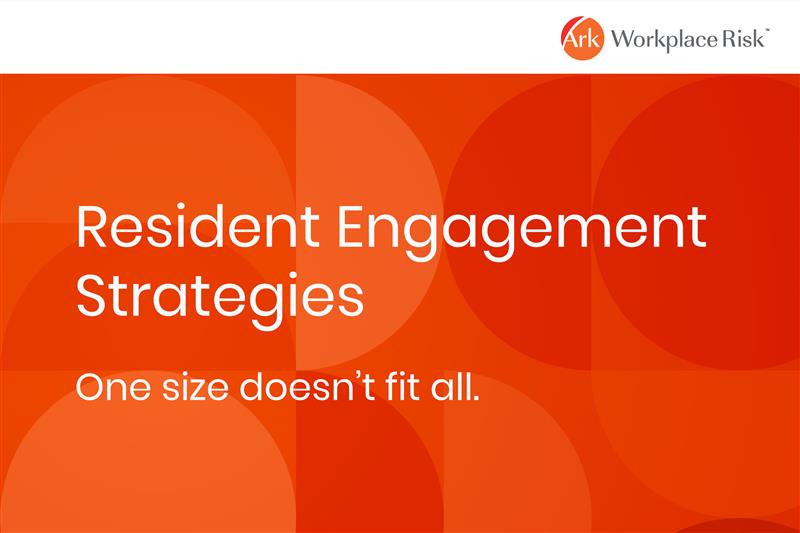 Ark Workplace Risk™

Resident Engagement Strategies

One size doesn't fit all.